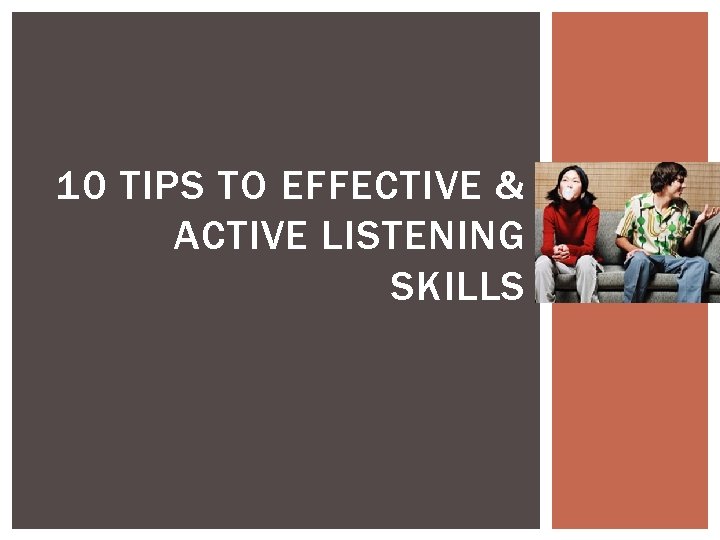 10 TIPS TO EFFECTIVE & ACTIVE LISTENING SKILLS